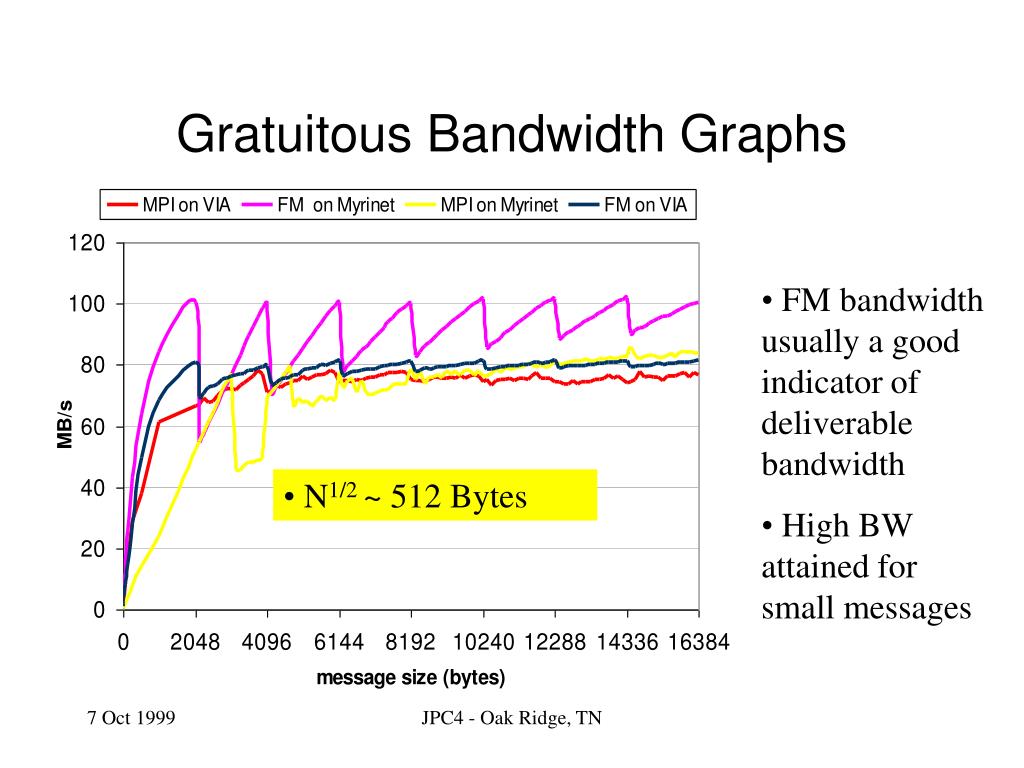 Gratuitous Bandwidth Graphs

MPI on VIA
FM on Myrinet
MPI on Myrinet
FM on VIA

120
100
80
60
40
20
0

MB/s

0 2048 4096 6144 8192 10240 12288 14336 16384

message size (bytes)

• $N^{1/2}$ ~ 512 Bytes

• FM bandwidth usually a good indicator of deliverable bandwidth

• High BW attained for small messages

7 Oct 1999

JPC4 - Oak Ridge, TN